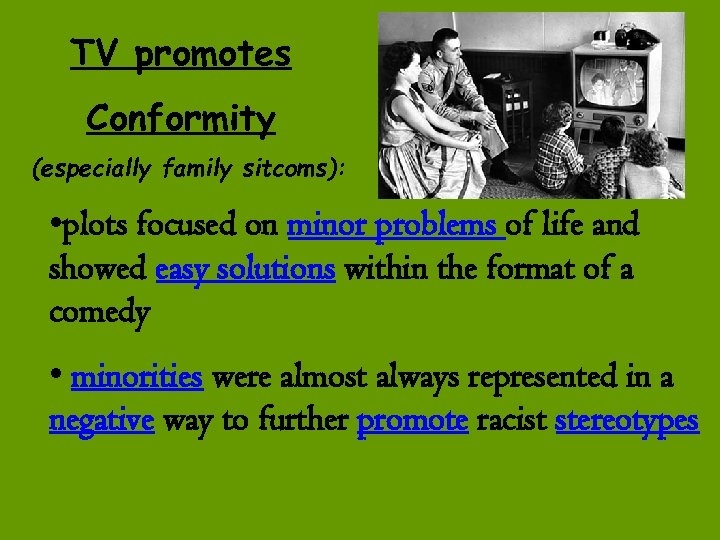 TV promotes

Conformity

(especially family sitcoms):

•plots focused on minor problems of life and showed easy solutions within the format of a comedy

• minorities were almost always represented in a negative way to further promote racist stereotypes